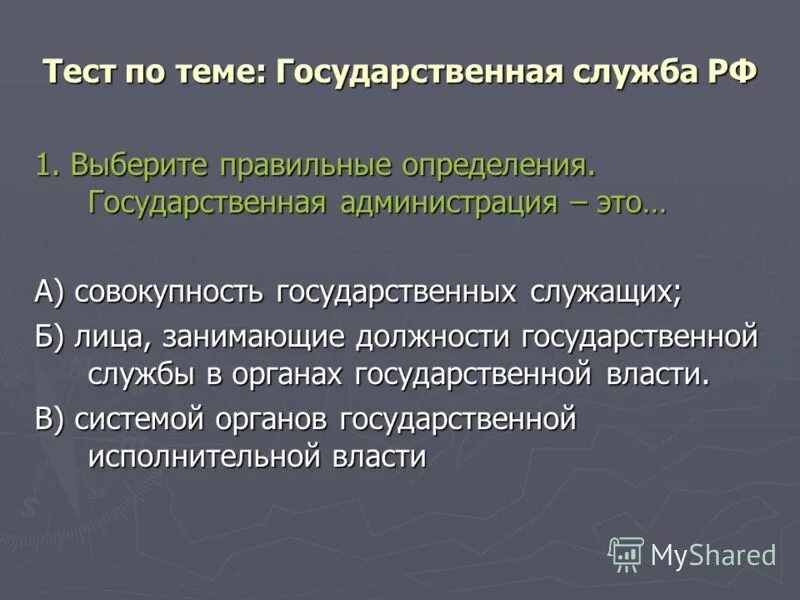 Тест по теме: Государственная служба РФ

1. Выберите правильные определения. Государственная администрация – это…

А) совокупность государственных служащих;

Б) лица, занимающие должности государственной службы в органах государственной власти.

В) системой органов государственной исполнительной власти

MyShared